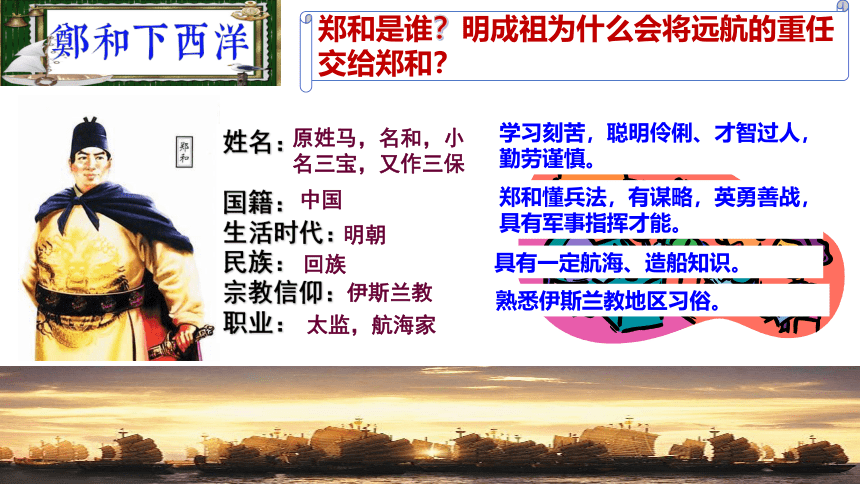 鄭和下西洋

郑和是谁？明成祖为什么会将远航的重任交给郑和？

郑和

姓名：原姓马，名和，小名三宝，又作三保

国籍：中国

生活时代：明朝

民族：回族

宗教信仰：伊斯兰教

职业：太监，航海家

学习刻苦，聪明伶俐、才智过人，勤劳谨慎。

郑和懂兵法，有谋略，英勇善战，具有军事指挥才能。

具有一定航海、造船知识。

熟悉伊斯兰教地区习俗。